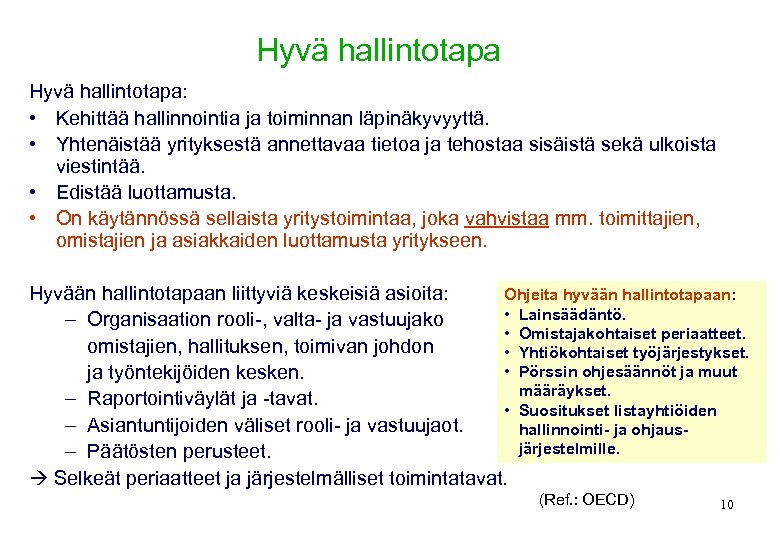 Hyvä hallintotapa

Hyvä hallintotapa:
• Kehittää hallinnointia ja toiminnan läpinäkyvyyttä.
• Yhtenäistää yrityksestä annettavaa tietoa ja tehostaa sisäistä sekä ulkoista viestintää.
• Edistää luottamusta.
• On käytännössä sellaista yritystoimintaa, joka vahvistaa mm. toimittajien, omistajien ja asiakkaiden luottamusta yritykseen.

Hyvään hallintotapaan liittyviä keskeisiä asioita:
– Organisaation rooli-, valta- ja vastuujako omistajien, hallituksen, toimivan johdon ja työntekijöiden kesken.
– Raportointiväylät ja -tavat.
– Asiantuntijoiden väliset rooli- ja vastuujaot.
– Päätösten perusteet.
→ Selkeät periaatteet ja järjestelmälliset toimintatavat.

Ohjeita hyvään hallintotapaan:
• Lainsäädäntö.
• Omistajakohtaiset periaatteet.
• Yhtiökohtaiset työjärjestykset.
• Pörssin ohjesäännöt ja muut määräykset.
• Suositukset listayhtiöiden hallinnointi- ja ohjausjärjestelmille.

(Ref.: OECD)

10